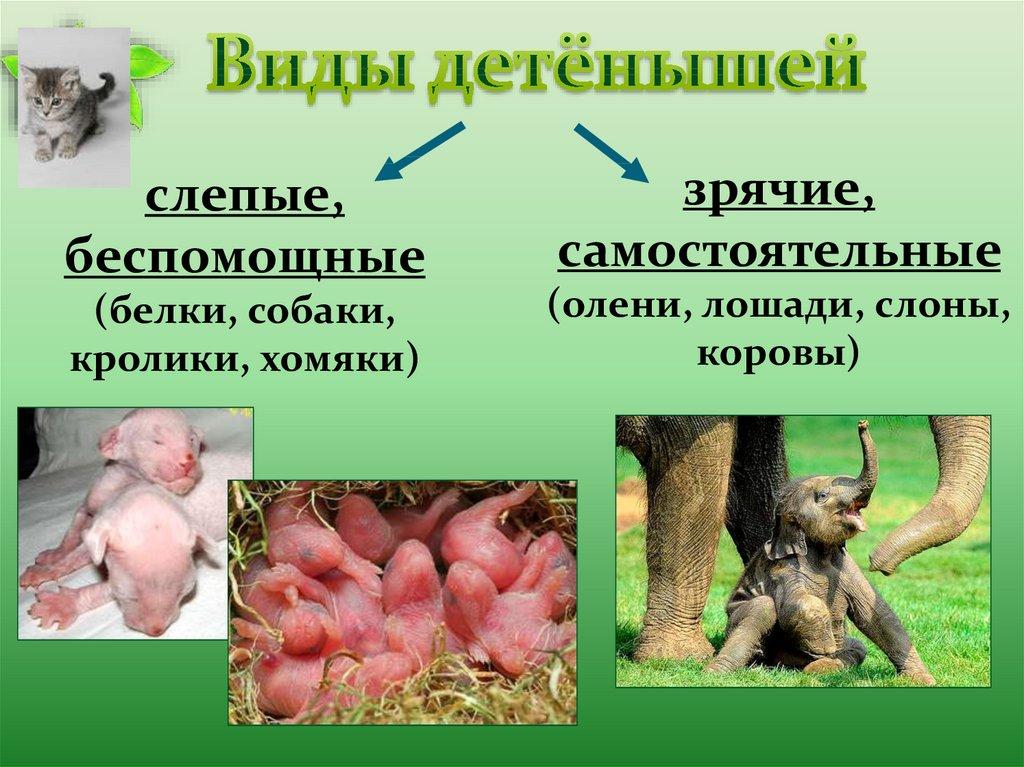 Виды детёнышей

слепые, беспомощные
(белки, собаки, кролики, хомяки)

зрячие, самостоятельные
(олени, лошади, слоны, коровы)